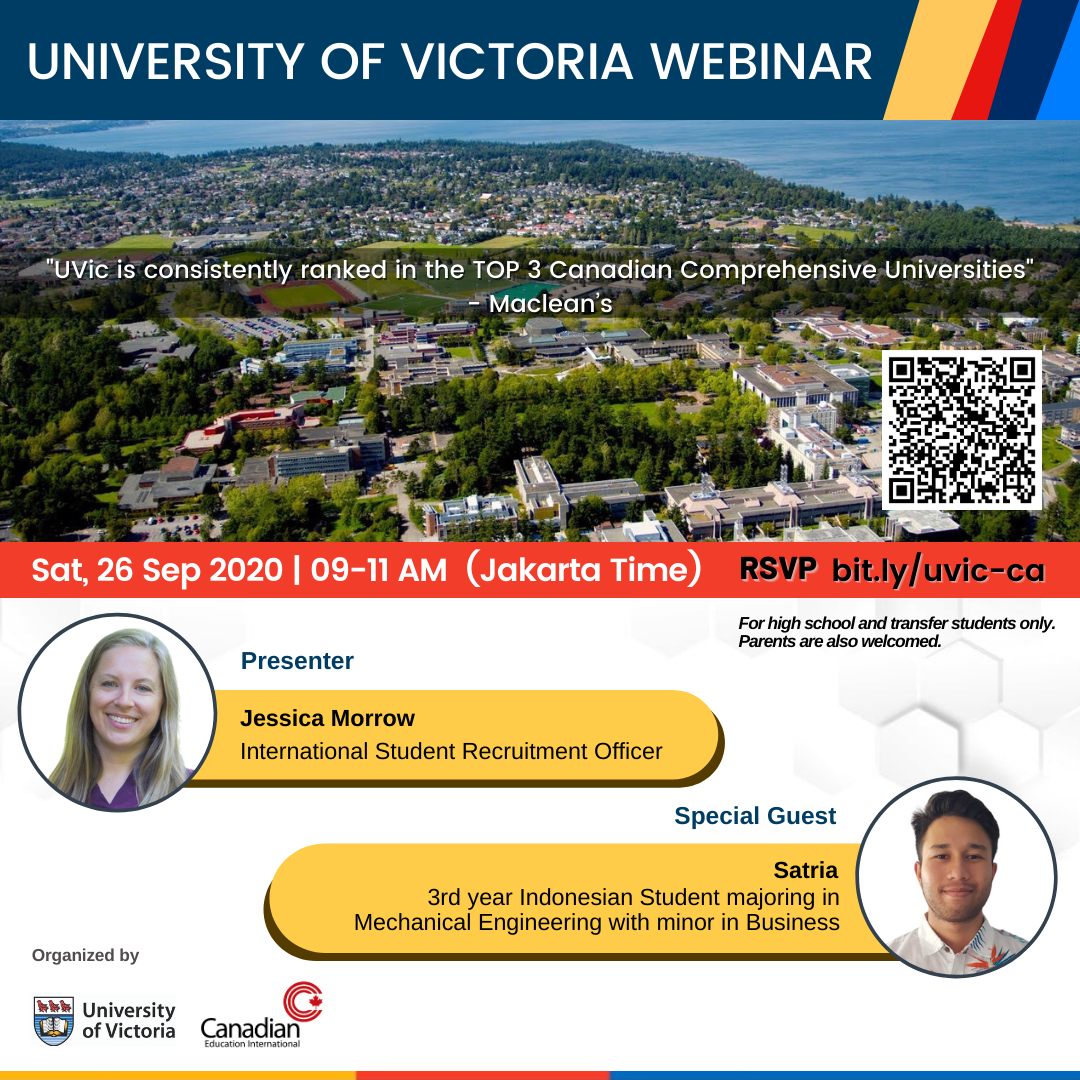 UNIVERSITY OF VICTORIA WEBINAR

"UVic is consistently ranked in the TOP 3 Canadian Comprehensive Universities" - Maclean's

Sat, 26 Sep 2020 | 09-11 AM (Jakarta Time)

RSVP bit.ly/uvic-ca

For high school and transfer students only. Parents are also welcomed.

Presenter

Jessica Morrow
International Student Recruitment Officer

Special Guest

Satria
3rd year Indonesian Student majoring in Mechanical Engineering with minor in Business

Organized by

University of Victoria

Canadian Education International